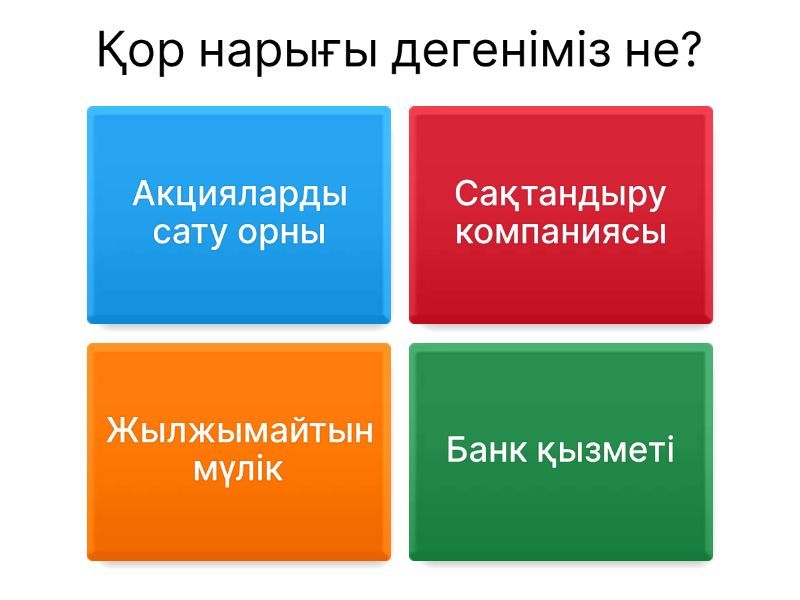 Қор нарығы дегеніміз не?

Акцияларды сату орны

Сақтандыру компаниясы

Жылжымайтын мүлік

Банк қызметі